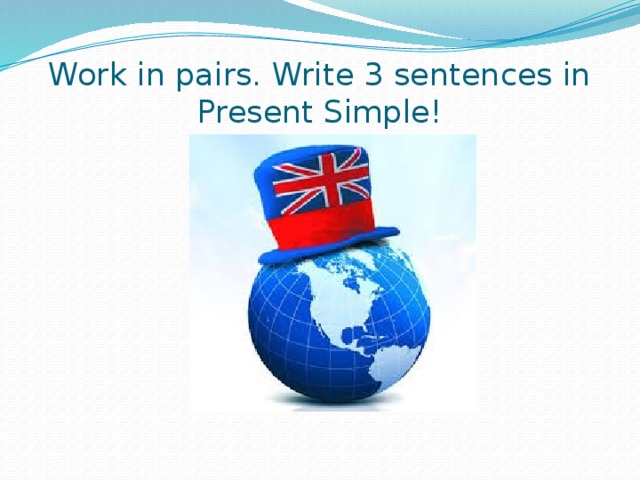 Work in pairs. Write 3 sentences in Present Simple!